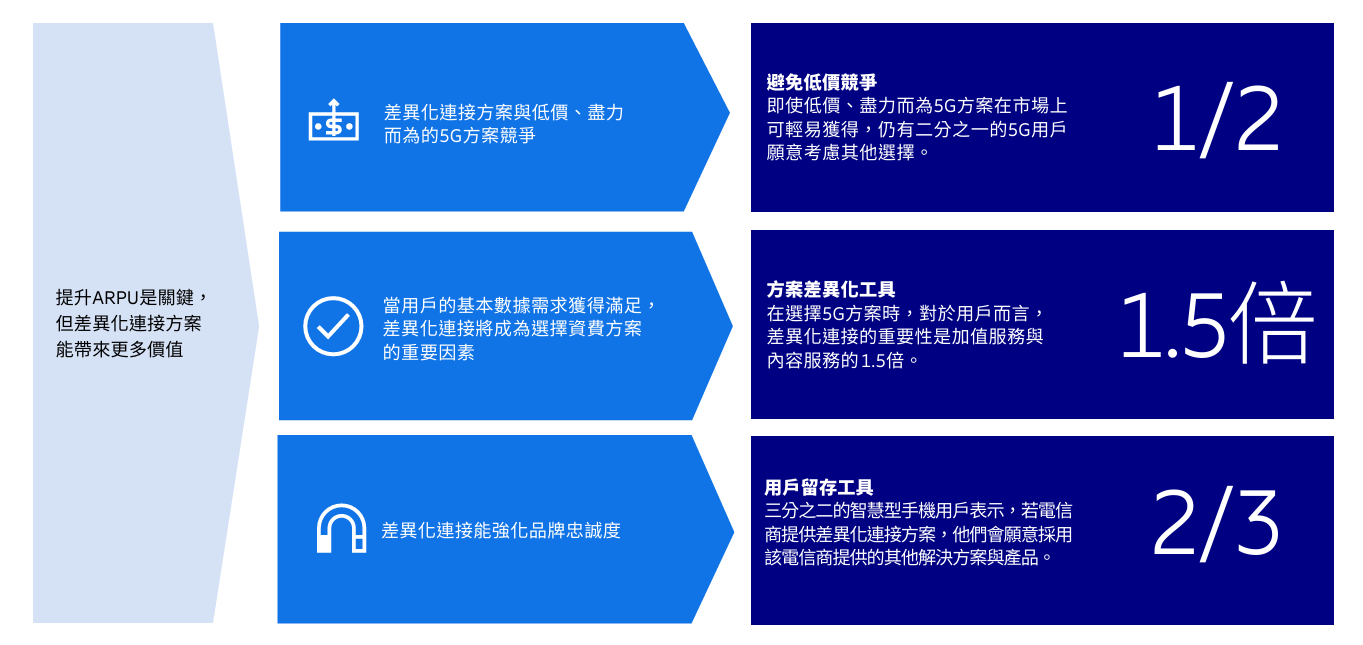 提升ARPU是關鍵，但差異化連接方案能帶來更多價值

差異化連接方案與低價、盡力而為的5G方案競爭

避免低價競爭
即使低價、盡力而為5G方案在市場上可輕易獲得，仍有二分之一的5G用戶願意考慮其他選擇。

1/2

當用戶的基本數據需求獲得滿足，差異化連接將成為選擇資費方案的重要因素

方案差異化工具
在選擇5G方案時，對於用戶而言，差異化連接的重要性是加值服務與內容服務的1.5倍。

1.5倍

差異化連接能強化品牌忠誠度

用戶留存工具
三分之二的智慧型手機用戶表示，若電信商提供差異化連接方案，他們會願意採用該電信商提供的其他解決方案與產品。

2/3